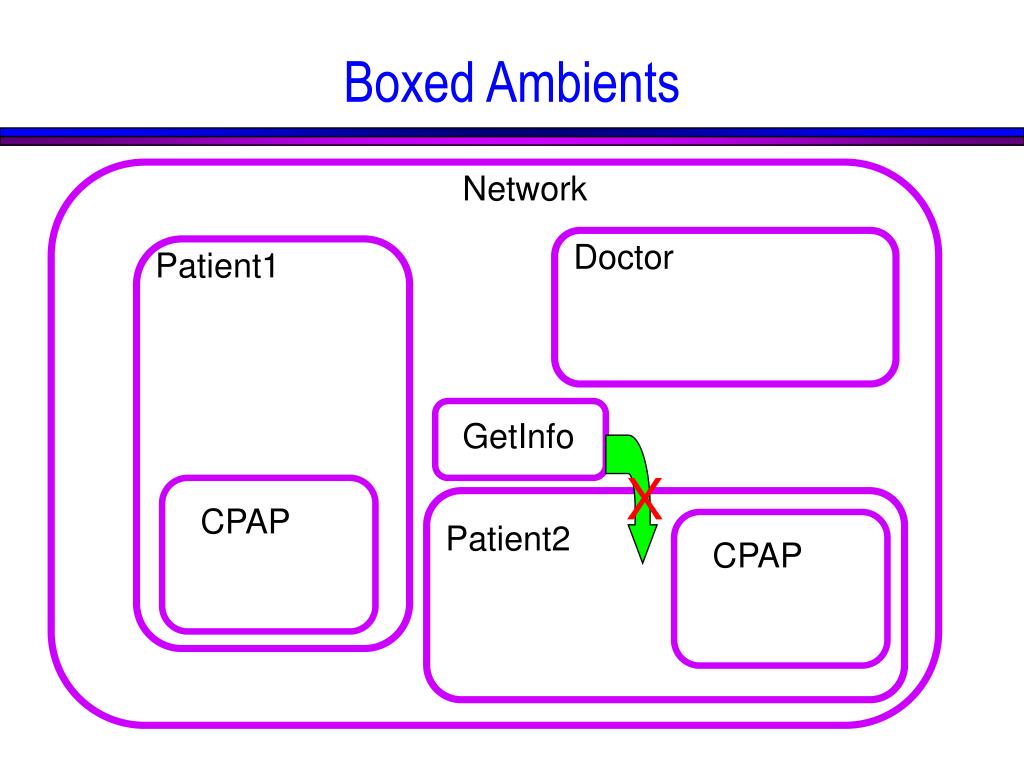 Boxed Ambients

Network

Patient1

Doctor

GetInfo

X

CPAP

Patient2

CPAP